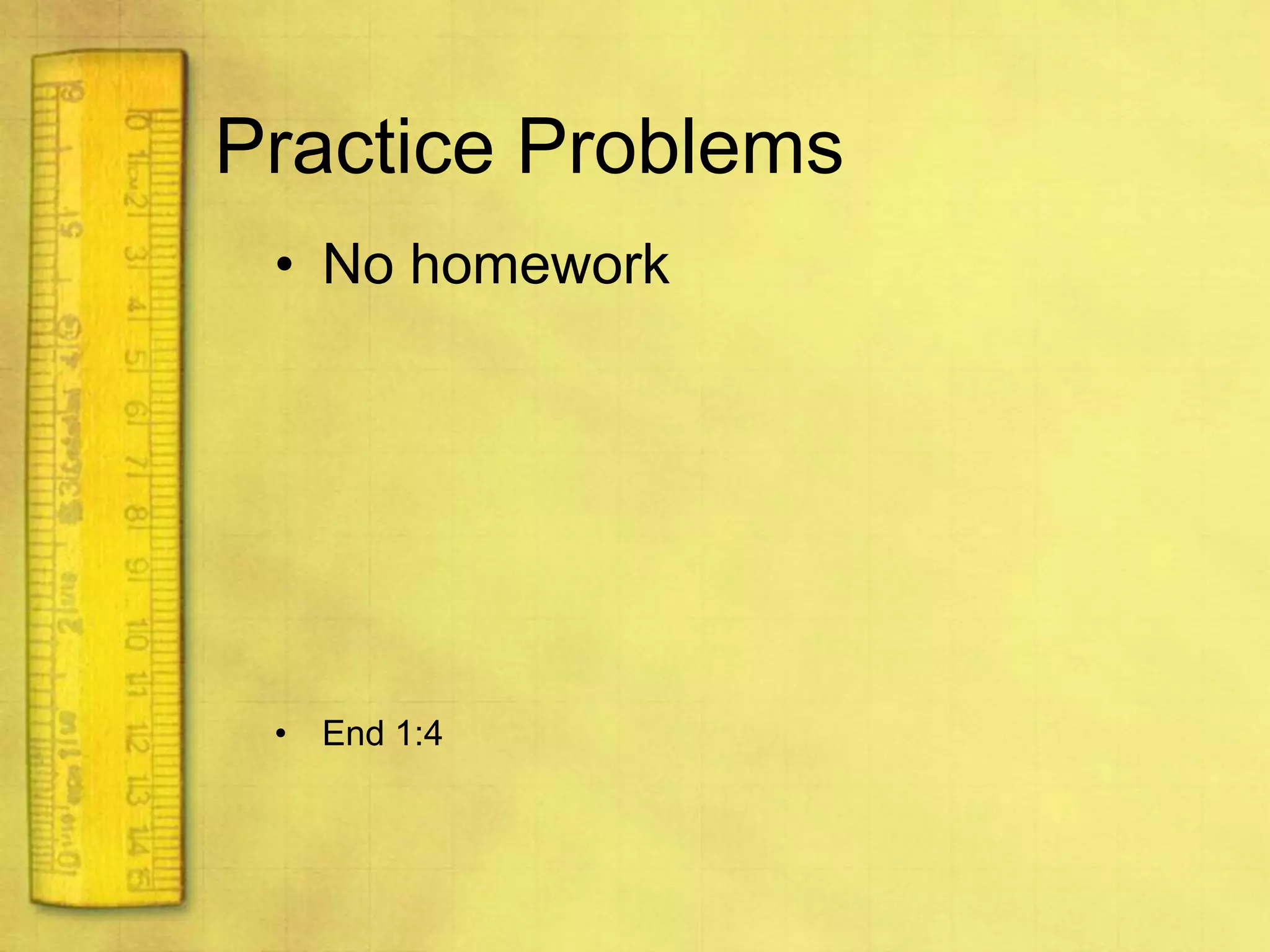 Practice Problems

• No homework

• End 1:4